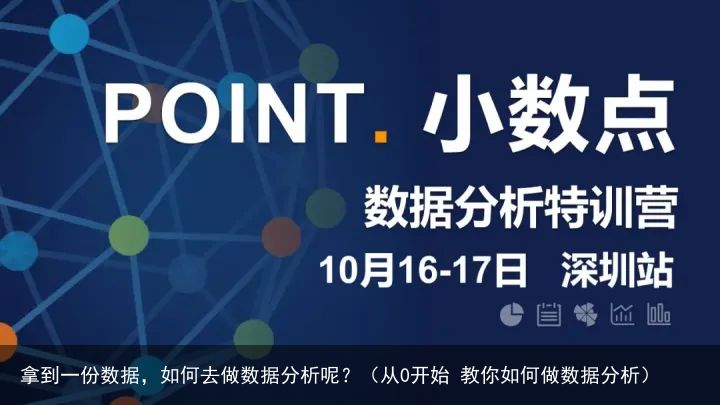 POINT. 小数点

数据分析特训营

10月16-17日 深圳站

拿到一份数据，如何去做数据分析呢？（从0开始 教你如何做数据分析）